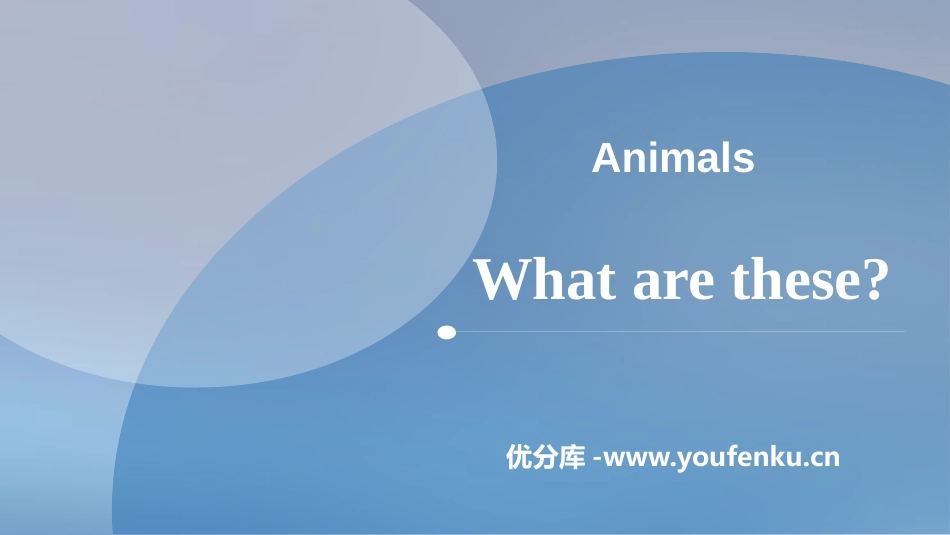 Animals

What are these?

优分库 -www.youfenku.cn